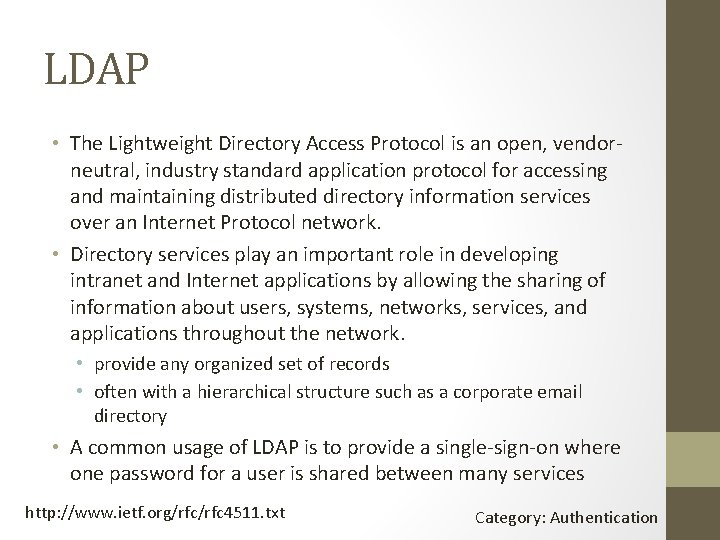 LDAP

• The Lightweight Directory Access Protocol is an open, vendor-neutral, industry standard application protocol for accessing and maintaining distributed directory information services over an Internet Protocol network.
• Directory services play an important role in developing intranet and Internet applications by allowing the sharing of information about users, systems, networks, services, and applications throughout the network.
  • provide any organized set of records
  • often with a hierarchical structure such as a corporate email directory
• A common usage of LDAP is to provide a single-sign-on where one password for a user is shared between many services

http://www.ietf.org/rfc/rfc4511.txt

Category: Authentication